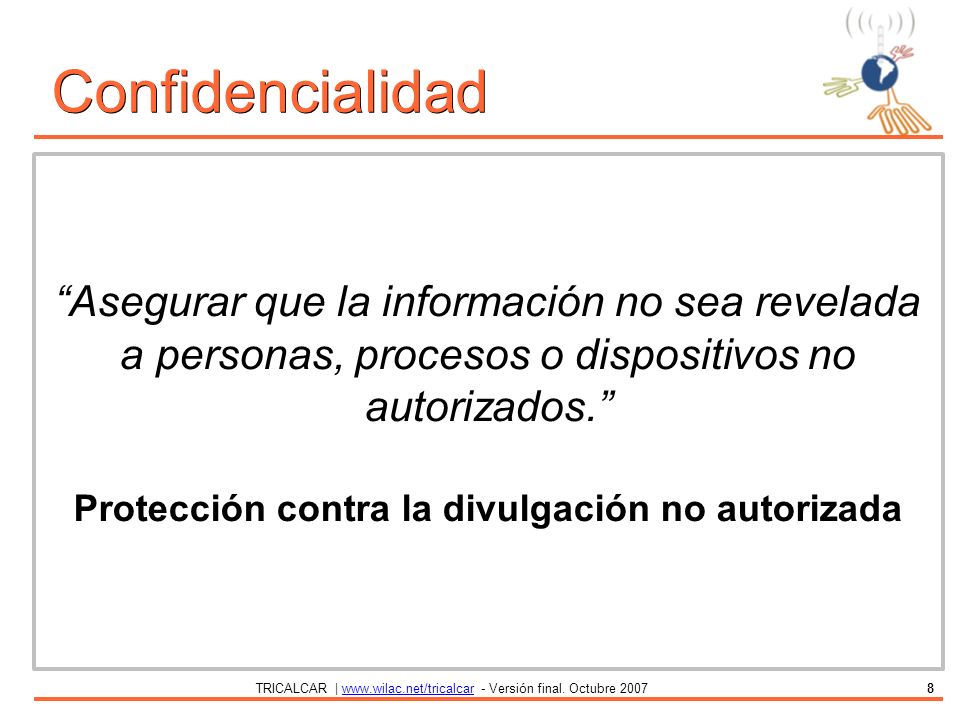 Confidencialidad

“Asegurar que la información no sea revelada a personas, procesos o dispositivos no autorizados.”

Protección contra la divulgación no autorizada

TRICALCAR | www.wilac.net/tricalcar - Versión final. Octubre 2007

8